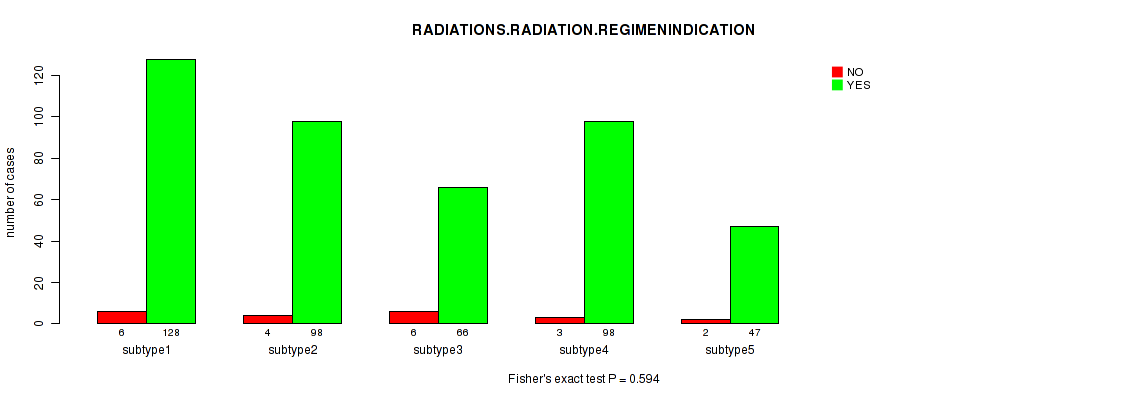 RADIATIONS.RADIATION.REGIMENINDICATION

NO
YES

number of cases

0
20
40
60
80
100
120

6 128
subtype1

4 98
subtype2

6 66
subtype3

3 98
subtype4

2 47
subtype5

Fisher's exact test P = 0.594